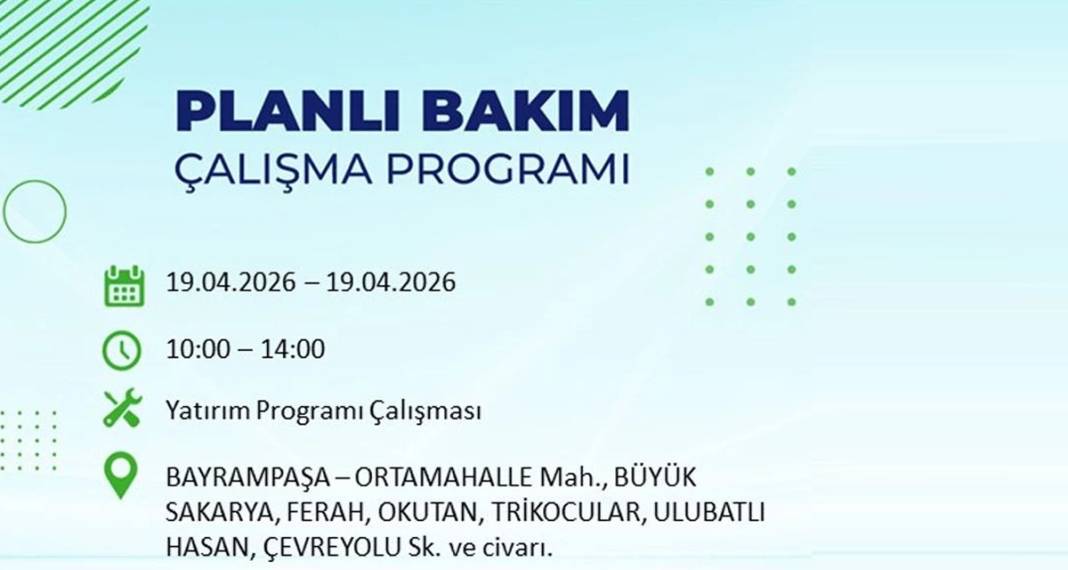 PLANLI BAKIM
ÇALIŞMA PROGRAMI

19.04.2026 – 19.04.2026

10:00 – 14:00

Yatırım Programı Çalışması

BAYRAMPAŞA – ORTAMAHALLE Mah., BÜYÜK SAKARYA, FERAH, OKUTAN, TRİKOCULAR, ULUBATLI HASAN, ÇEVREYOLU Sk. ve civarı.